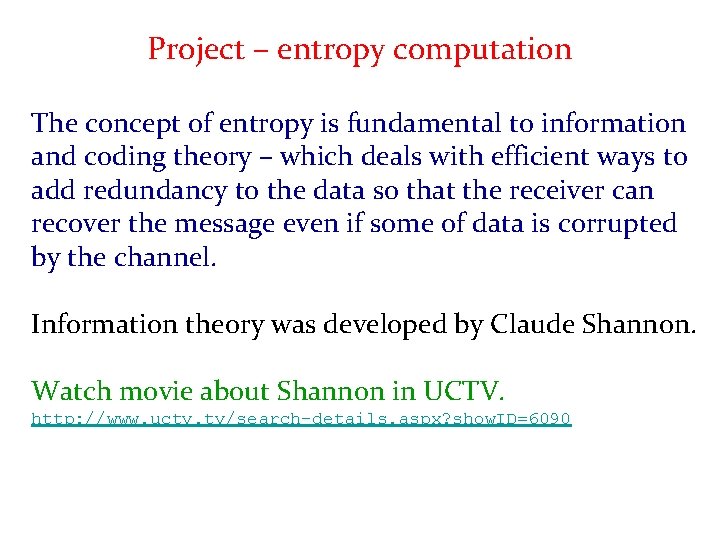 Project – entropy computation

The concept of entropy is fundamental to information and coding theory – which deals with efficient ways to add redundancy to the data so that the receiver can recover the message even if some of data is corrupted by the channel.

Information theory was developed by Claude Shannon.

Watch movie about Shannon in UCTV.
http://www.uctv.tv/search-details.aspx?showID=6090